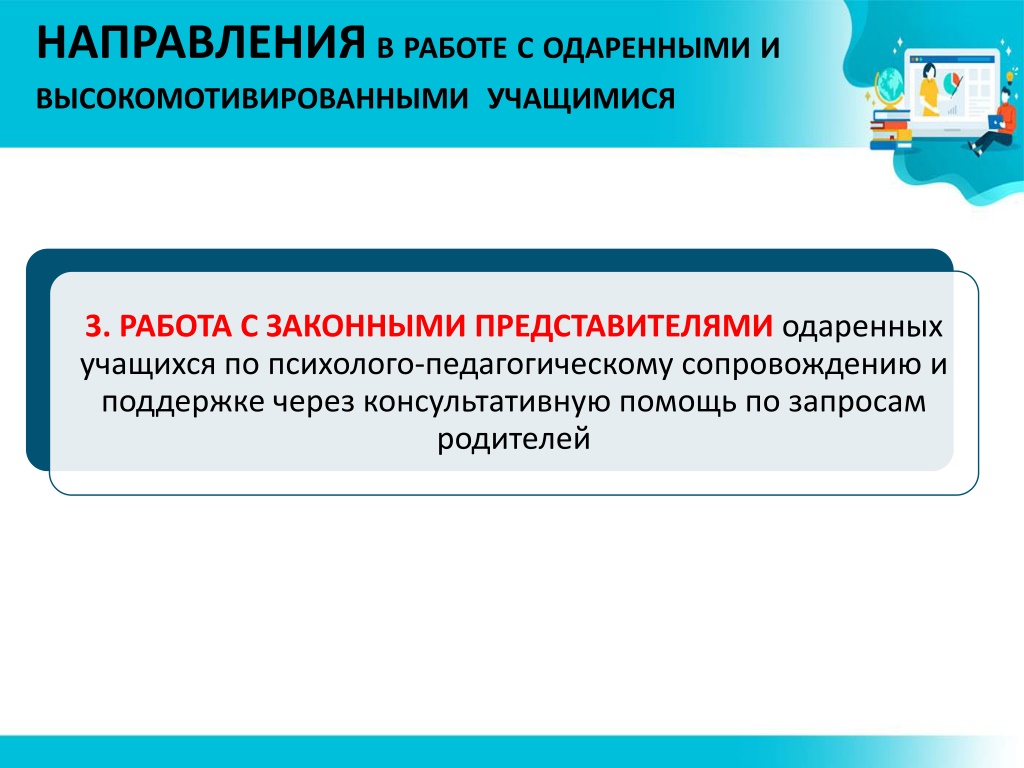 НАПРАВЛЕНИЯ В РАБОТЕ С ОДАРЕННЫМИ И ВЫСОКОМОТИВИРОВАННЫМИ УЧАЩИМИСЯ

3. РАБОТА С ЗАКОННЫМИ ПРЕДСТАВИТЕЛЯМИ одаренных учащихся по психолого-педагогическому сопровождению и поддержке через консультативную помощь по запросам родителей